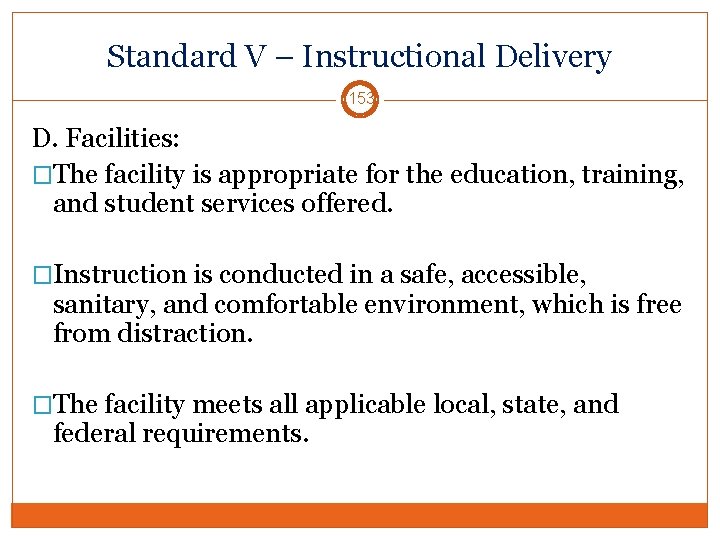 Standard V – Instructional Delivery

153

D. Facilities:

□The facility is appropriate for the education, training, and student services offered.

□Instruction is conducted in a safe, accessible, sanitary, and comfortable environment, which is free from distraction.

□The facility meets all applicable local, state, and federal requirements.